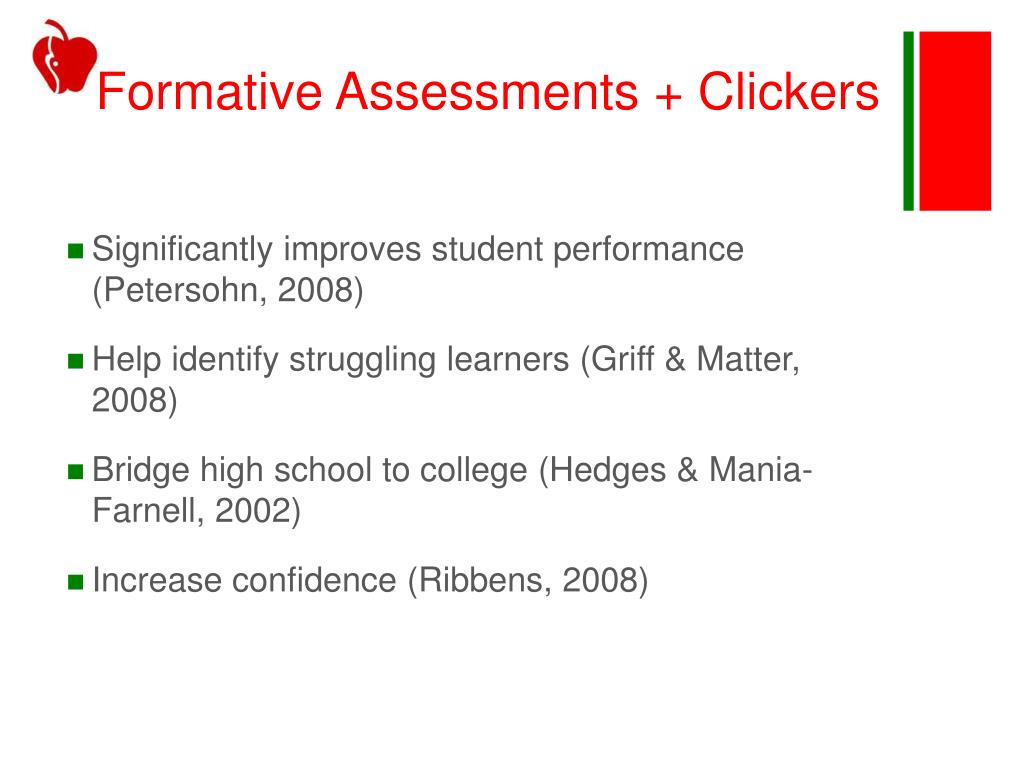 Formative Assessments + Clickers

Significantly improves student performance (Petersohn, 2008)

Help identify struggling learners (Griff & Matter, 2008)

Bridge high school to college (Hedges & Mania-Farnell, 2002)

Increase confidence (Ribbens, 2008)